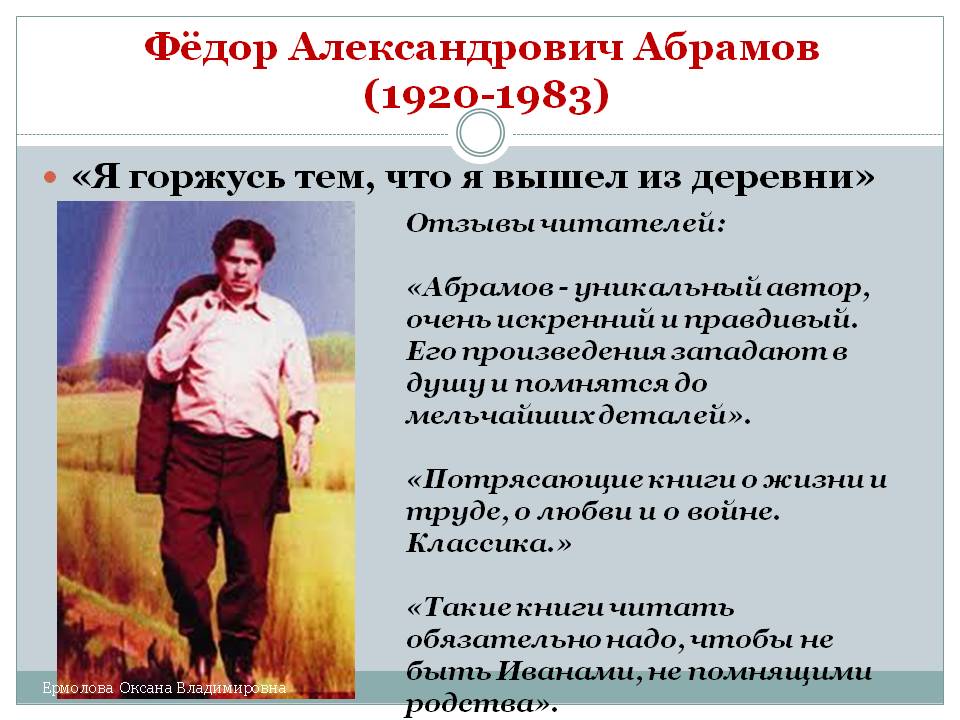 Фёдор Александрович Абрамов
(1920-1983)

«Я горжусь тем, что я вышел из деревни»

Отзывы читателей:

«Абрамов - уникальный автор, очень искренний и правдивый. Его произведения западают в душу и помнятся до мельчайших деталей».

«Потрясающие книги о жизни и труде, о любви и о войне. Классика.»

«Такие книги читать обязательно надо, чтобы не быть Иванами, не помнящими родства».

Ермолова Оксана Владимировна